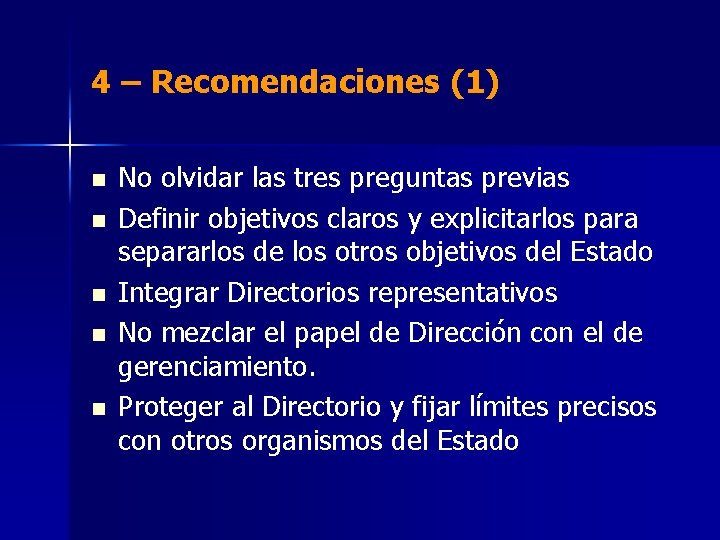 4 – Recomendaciones (1)

- No olvidar las tres preguntas previas
- Definir objetivos claros y explicitarlos para separarlos de los otros objetivos del Estado
- Integrar Directorios representativos
- No mezclar el papel de Dirección con el de gerenciamiento.
- Proteger al Directorio y fijar límites precisos con otros organismos del Estado